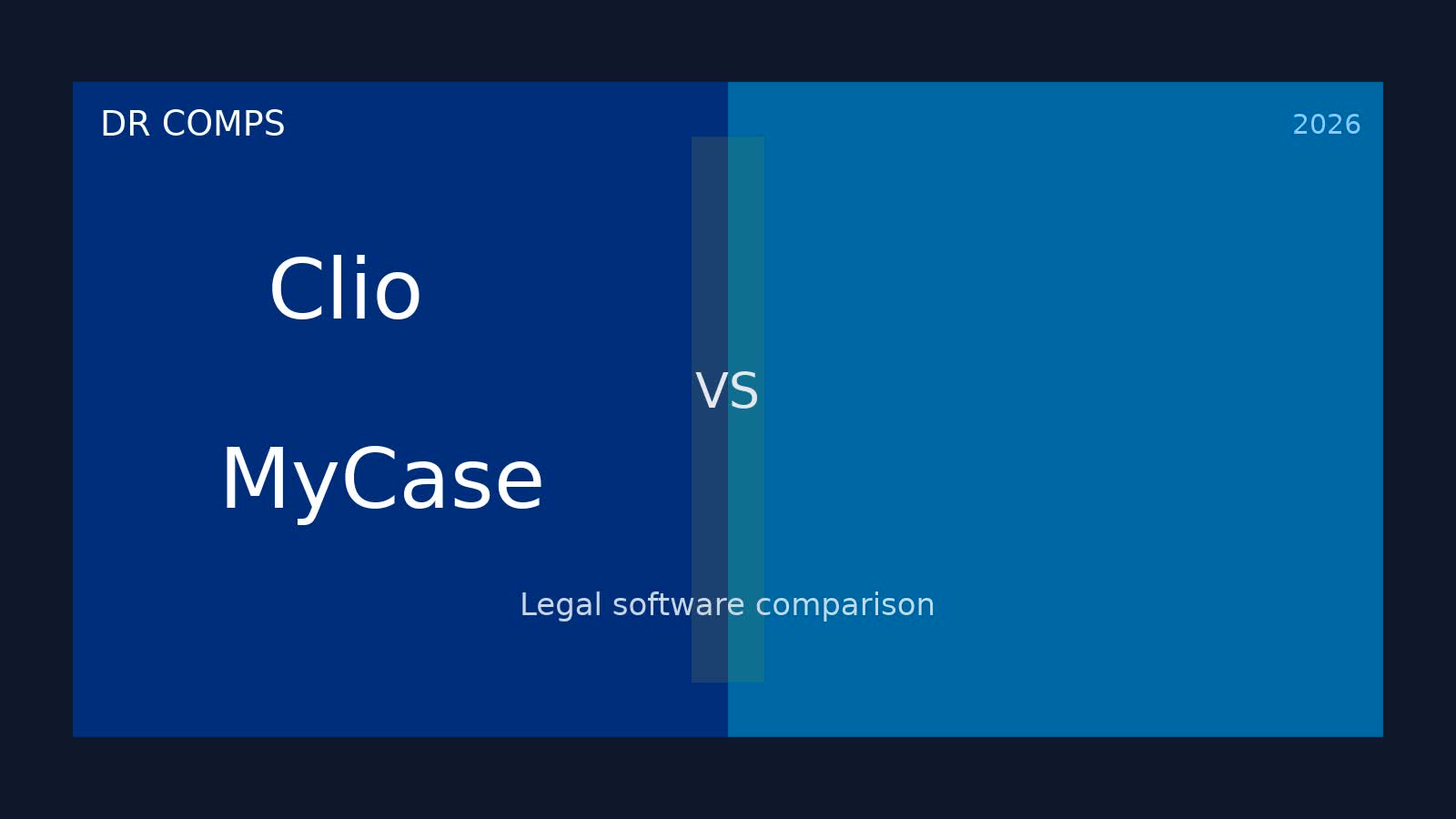 DR COMPS

2026

Clio

VS

MyCase

Legal software comparison